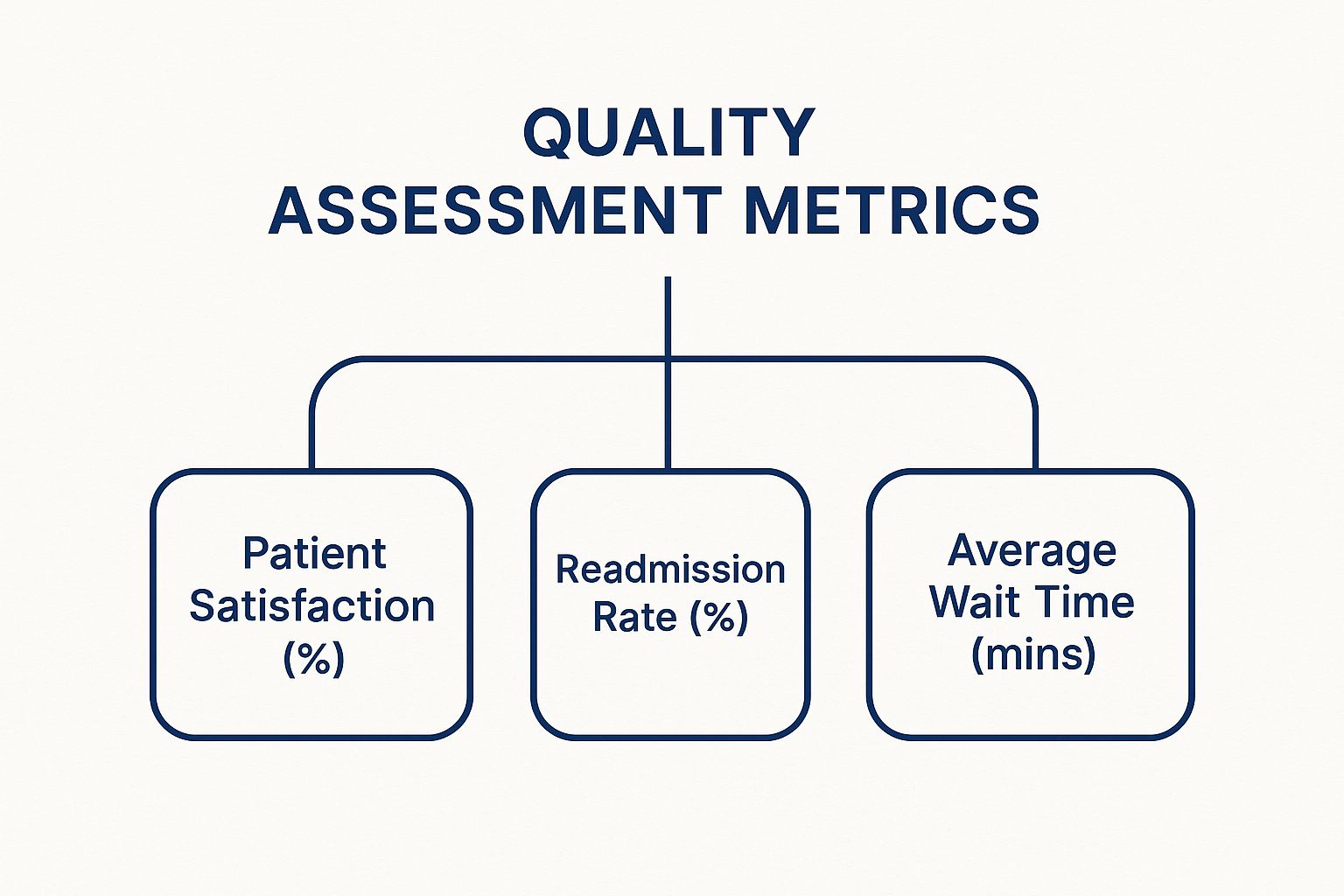 QUALITY ASSESSMENT METRICS

Patient Satisfaction (%)

Readmission Rate (%)

Average Wait Time (mins)